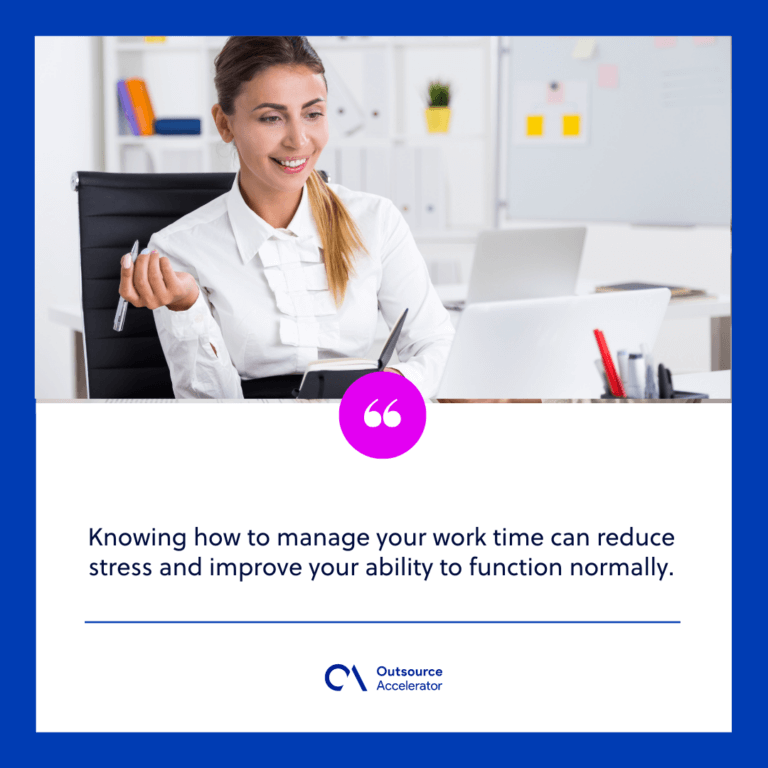 “

Knowing how to manage your work time can reduce stress and improve your ability to function normally.

Outsource Accelerator